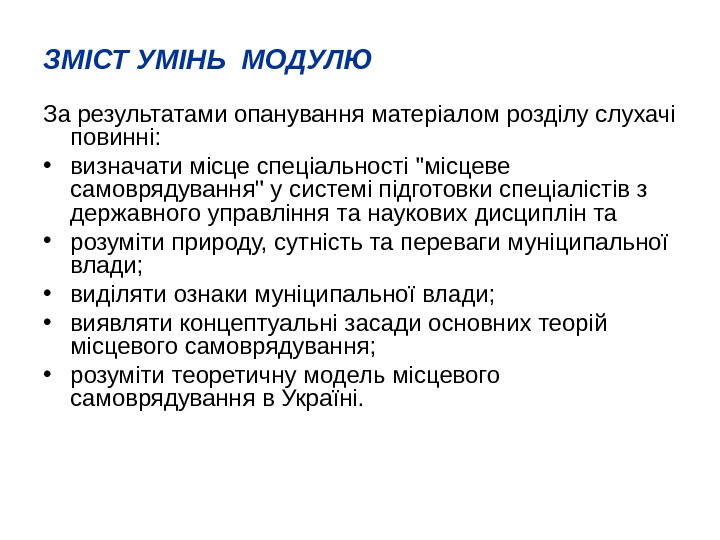 ЗМІСТ УМІНЬ МОДУЛЮ

За результатами опанування матеріалом розділу слухачі повинні:

• визначати місце спеціальності "місцеве самоврядування" у системі підготовки спеціалістів з державного управління та наукових дисциплін та
• розуміти природу, сутність та переваги муніципальної влади;
• виділяти ознаки муніципальної влади;
• виявляти концептуальні засади основних теорій місцевого самоврядування;
• розуміти теоретичну модель місцевого самоврядування в Україні.